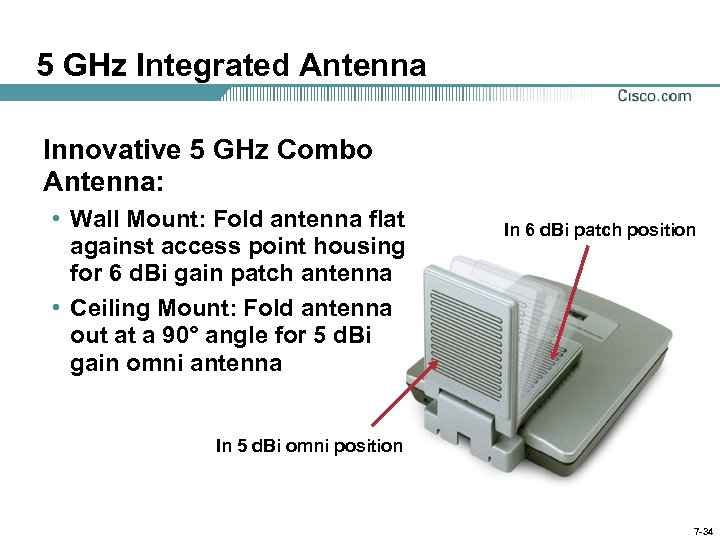 5 GHz Integrated Antenna

Cisco.com

Innovative 5 GHz Combo Antenna:

• Wall Mount: Fold antenna flat against access point housing for 6 dBi gain patch antenna

• Ceiling Mount: Fold antenna out at a 90° angle for 5 dBi gain omni antenna

In 6 dBi patch position

In 5 dBi omni position

7-34